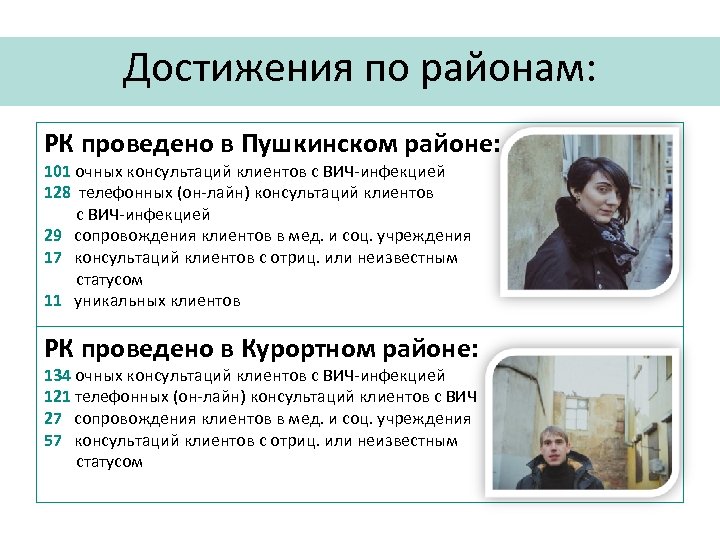 Достижения по районам:

РК проведено в Пушкинском районе:
101 очных консультаций клиентов с ВИЧ-инфекцией
128 телефонных (он-лайн) консультаций клиентов с ВИЧ-инфекцией
29 сопровождения клиентов в мед. и соц. учреждения
17 консультаций клиентов с отриц. или неизвестным статусом
11 уникальных клиентов

РК проведено в Курортном районе:
134 очных консультаций клиентов с ВИЧ-инфекцией
121 телефонных (он-лайн) консультаций клиентов с ВИЧ
27 сопровождения клиентов в мед. и соц. учреждения
57 консультаций клиентов с отриц. или неизвестным статусом